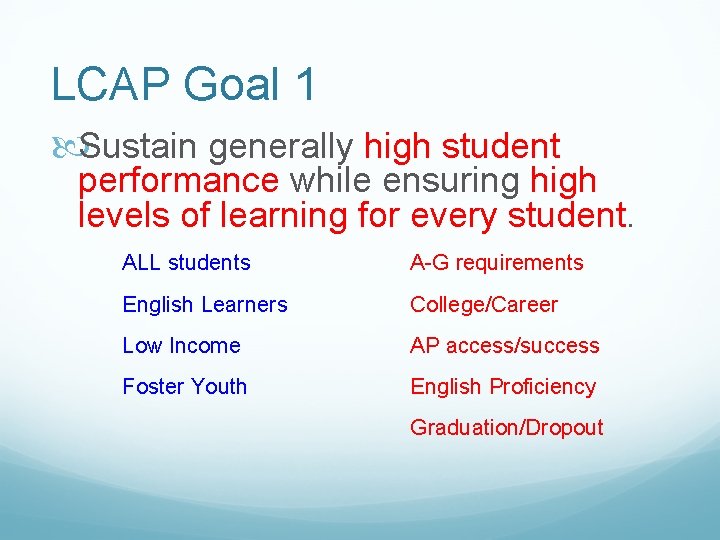 LCAP Goal 1

Sustain generally high student performance while ensuring high levels of learning for every student.

ALL students
English Learners
Low Income
Foster Youth

A-G requirements
College/Career
AP access/success
English Proficiency
Graduation/Dropout